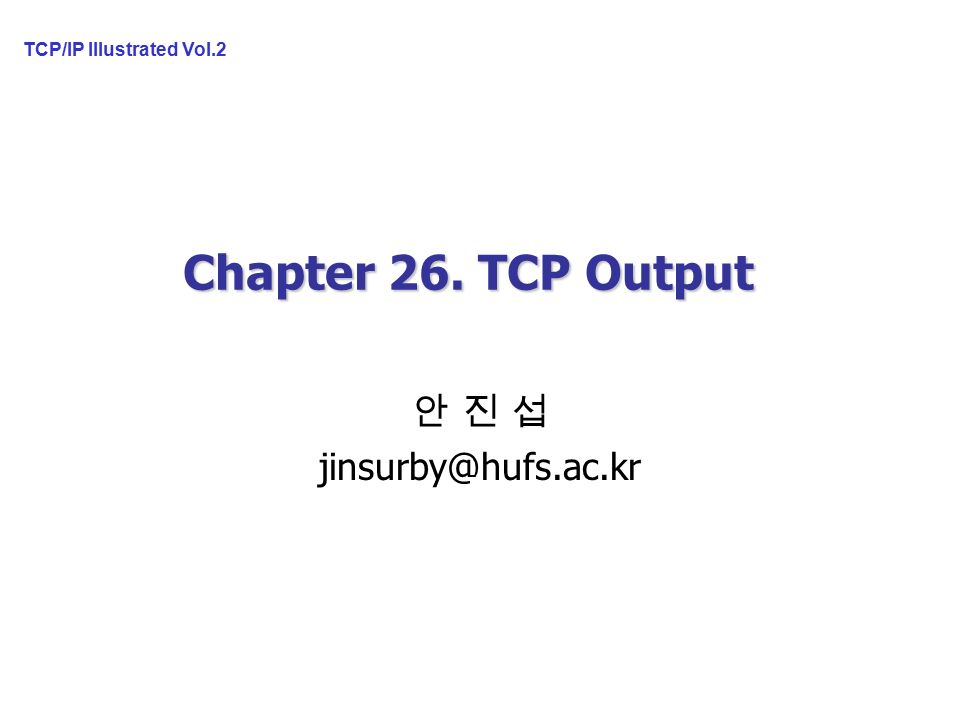 TCP/IP Illustrated Vol.2

Chapter 26. TCP Output

안 진 섭
jinsurby@hufs.ac.kr